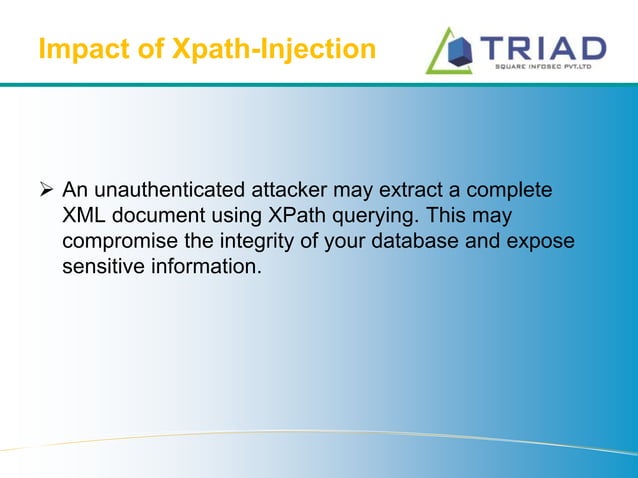 Impact of Xpath-Injection

TRIAD
SQUARE INFOSEC PVT.LTD

➢ An unauthenticated attacker may extract a complete XML document using XPath querying. This may compromise the integrity of your database and expose sensitive information.